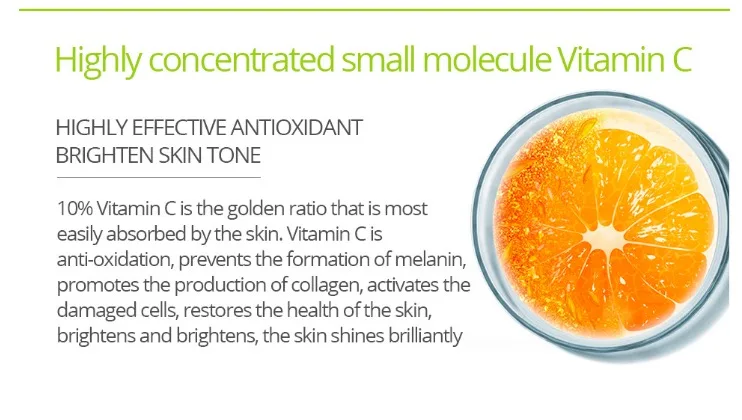 Highly concentrated small molecule Vitamin C

HIGHLY EFFECTIVE ANTIOXIDANT
BRIGHTEN SKIN TONE

10% Vitamin C is the golden ratio that is most easily absorbed by the skin. Vitamin C is anti-oxidation, prevents the formation of melanin, promotes the production of collagen, activates the damaged cells, restores the health of the skin, brightens and brightens, the skin shines brilliantly